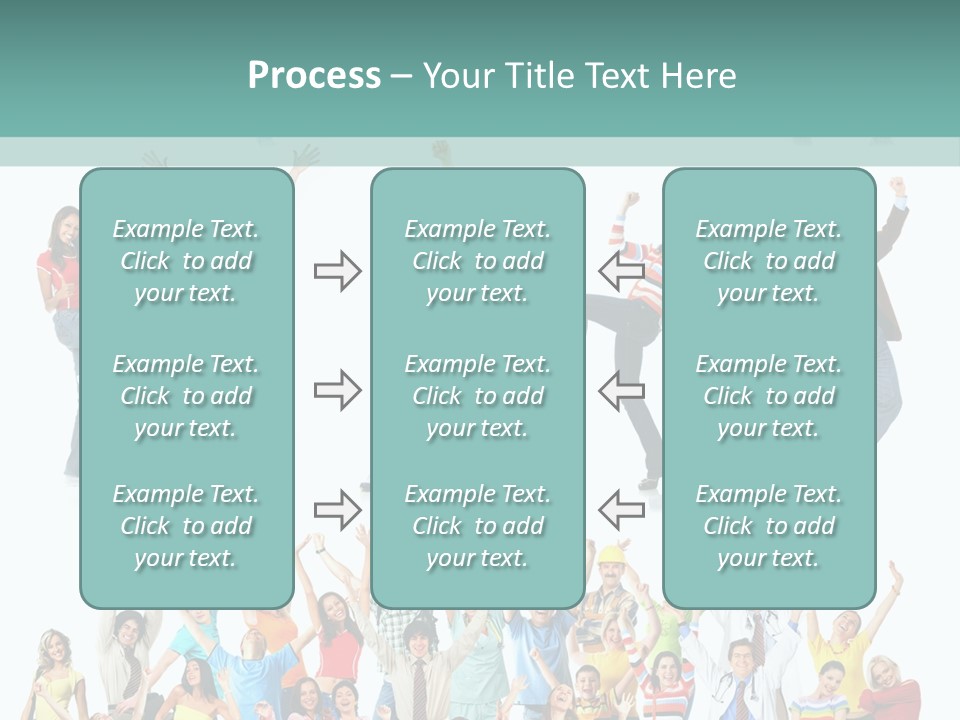 Process – Your Title Text Here

Example Text. Click to add your text.

Example Text. Click to add your text.

Example Text. Click to add your text.

Example Text. Click to add your text.

Example Text. Click to add your text.

Example Text. Click to add your text.

Example Text. Click to add your text.

Example Text. Click to add your text.

Example Text. Click to add your text.